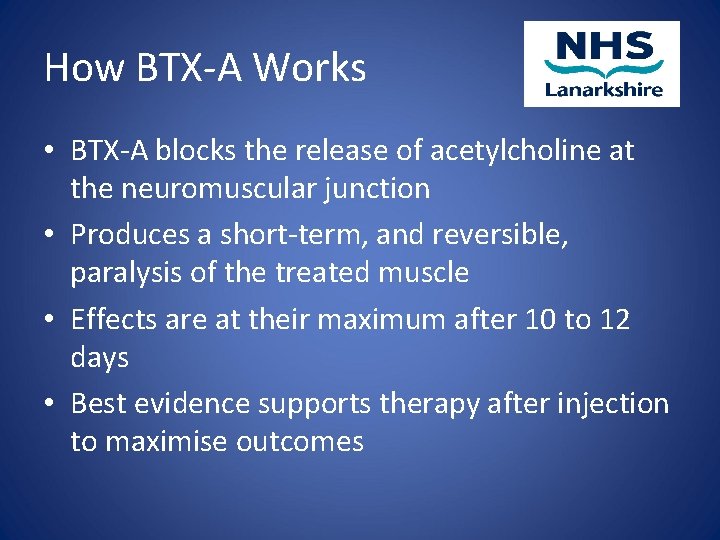 How BTX-A Works

NHS
Lanarkshire

• BTX-A blocks the release of acetylcholine at the neuromuscular junction
• Produces a short-term, and reversible, paralysis of the treated muscle
• Effects are at their maximum after 10 to 12 days
• Best evidence supports therapy after injection to maximise outcomes